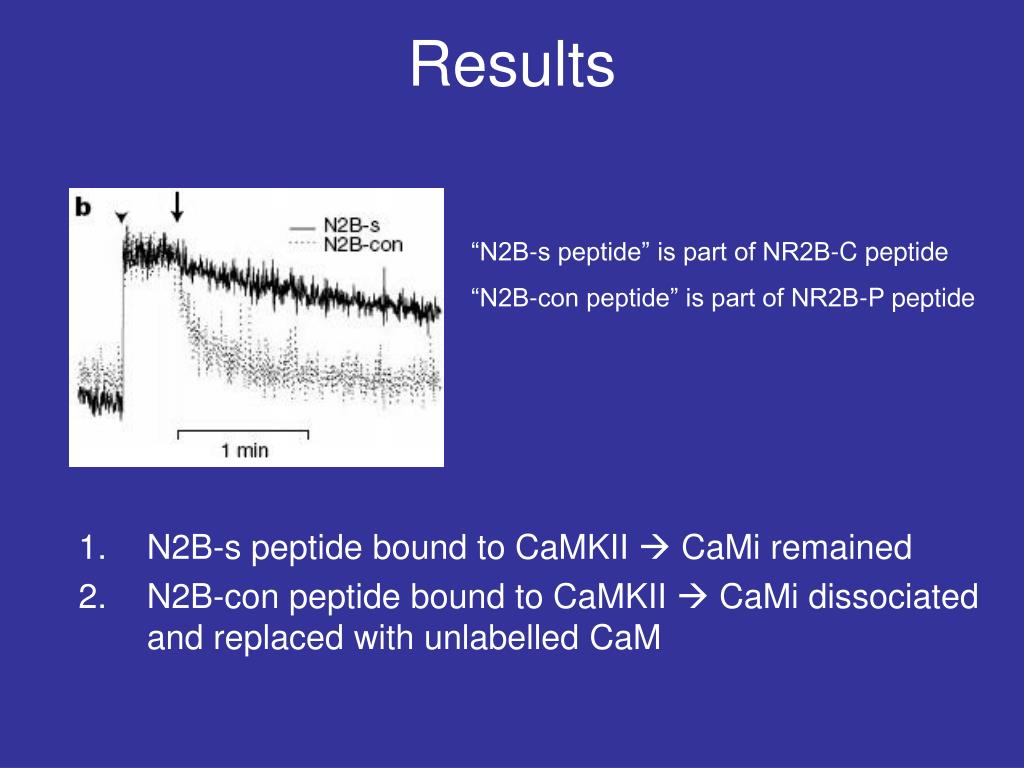 Results

b

N2B-s
N2B-con

1 min

“N2B-s peptide” is part of NR2B-C peptide

“N2B-con peptide” is part of NR2B-P peptide

1. N2B-s peptide bound to CaMKII → CaMi remained
2. N2B-con peptide bound to CaMKII → CaMi dissociated and replaced with unlabelled CaM